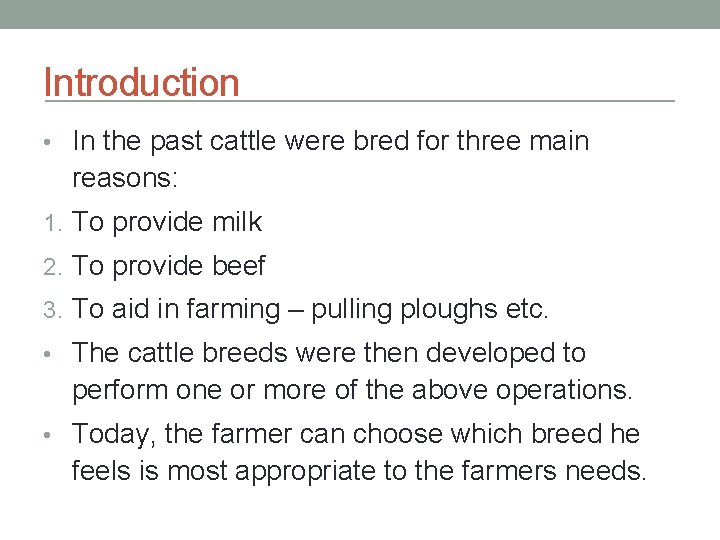 Introduction

• In the past cattle were bred for three main reasons:

1. To provide milk
2. To provide beef
3. To aid in farming – pulling ploughs etc.

• The cattle breeds were then developed to perform one or more of the above operations.

• Today, the farmer can choose which breed he feels is most appropriate to the farmers needs.